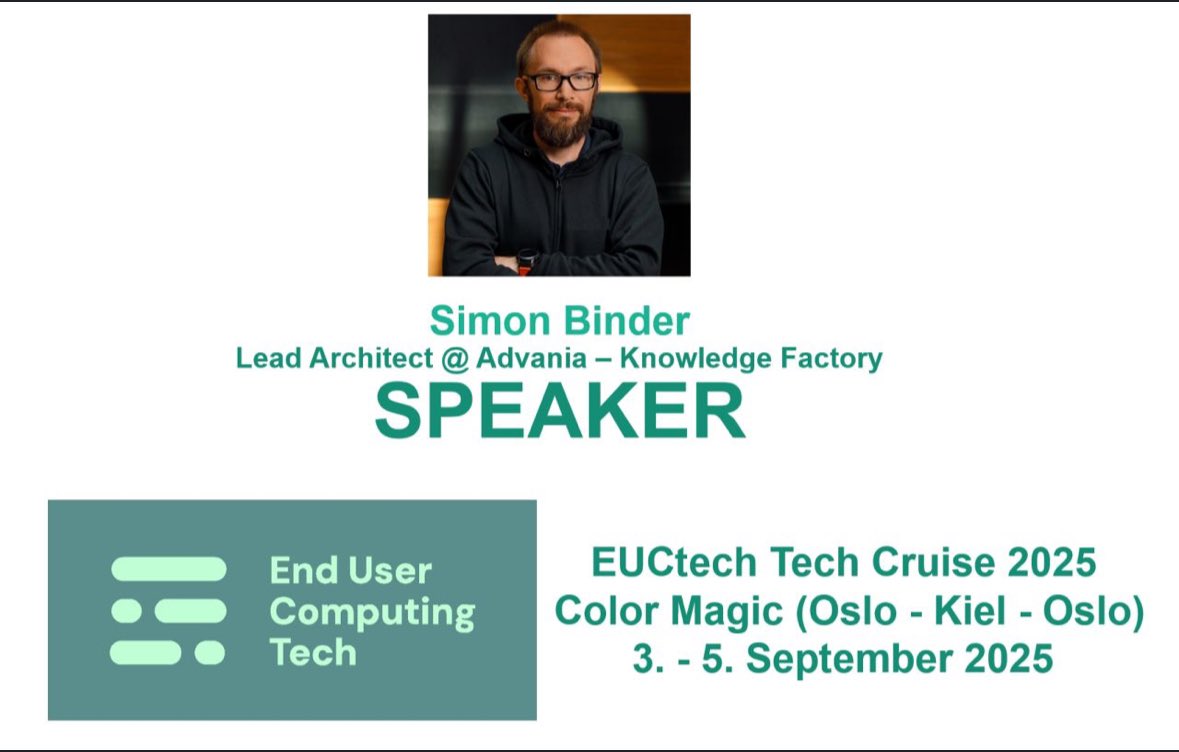 Simon Binder
Lead Architect @ Advania – Knowledge Factory
SPEAKER

End User Computing Tech

EUCtech Tech Cruise 2025
Color Magic (Oslo - Kiel - Oslo)
3. - 5. September 2025